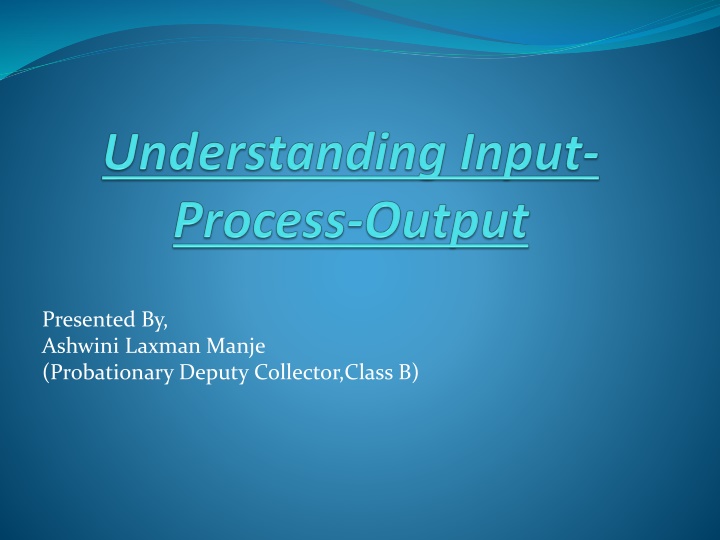 Understanding Input-Process-Output

Presented By,
Ashwini Laxman Manje
(Probationary Deputy Collector,Class B)